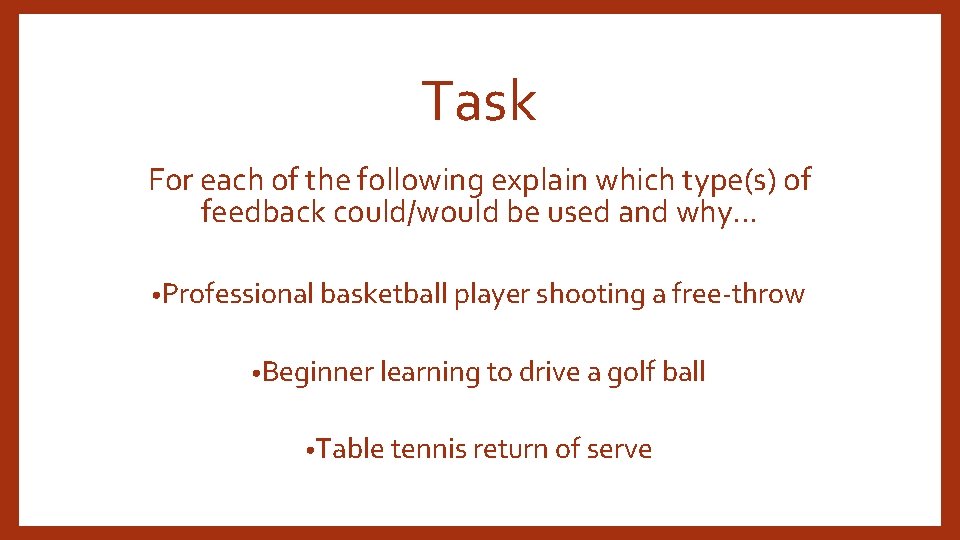 Task

For each of the following explain which type(s) of feedback could/would be used and why…

•Professional basketball player shooting a free-throw

•Beginner learning to drive a golf ball

•Table tennis return of serve